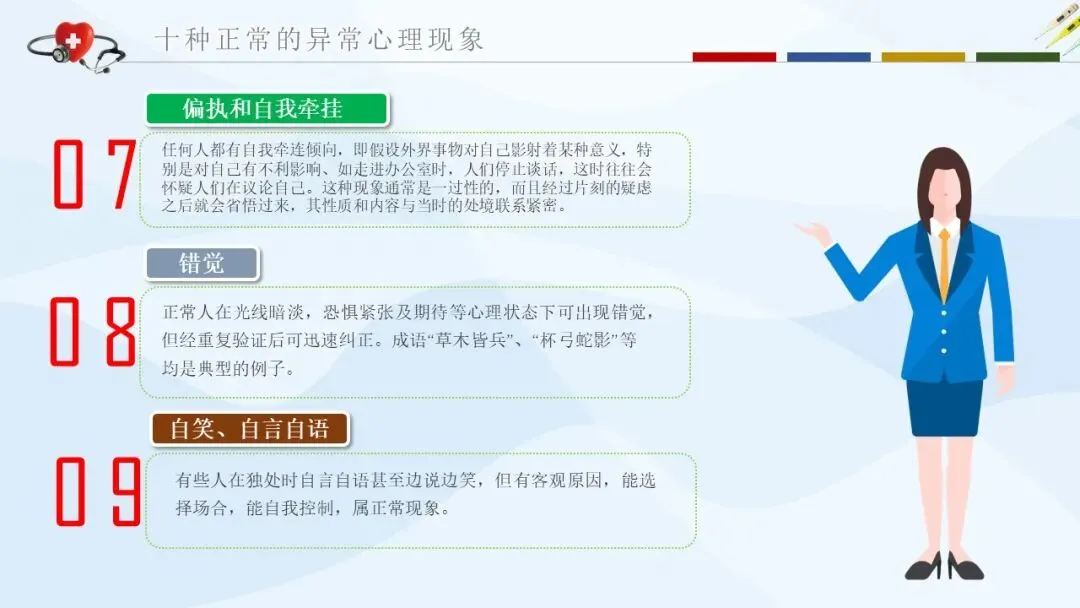 十种正常的异常心理现象

偏执和自我牵挂

07

任何人都有自我牵连倾向，即假设外界事物对自己影射着某种意义，特别是对自己有不利影响、如走进办公室时，人们停止谈话，这时往往会怀疑人们在议论自己。这种现象通常是一过性的，而且经过片刻的疑虑之后就会省悟过来，其性质和内容与当时的处境联系紧密。

错觉

08

正常人在光线暗淡，恐惧紧张及期待等心理状态下可出现错觉，但经重复验证后可迅速纠正。成语“草木皆兵”、“杯弓蛇影”等均是典型的例子。

自笑、自言自语

09

有些人在独处时自言自语甚至边说边笑，但有客观原因，能选择场合，能自我控制，属正常现象。